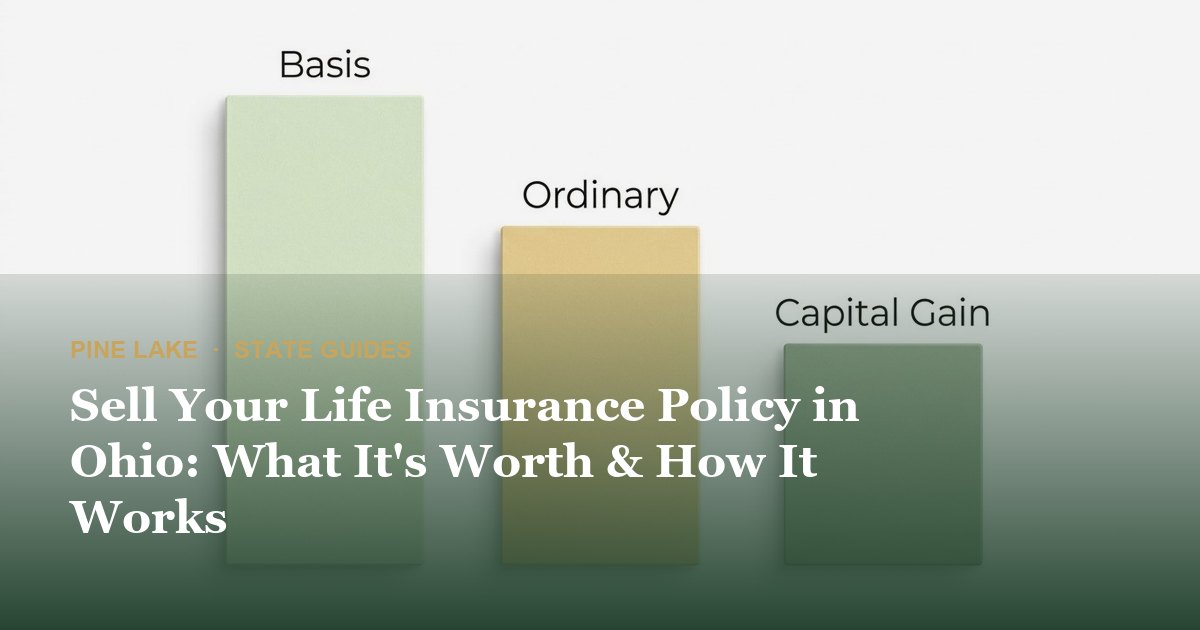 Basis

Ordinary

Capital Gain

PINE LAKE · STATE GUIDES

Sell Your Life Insurance Policy in Ohio: What It's Worth & How It Works